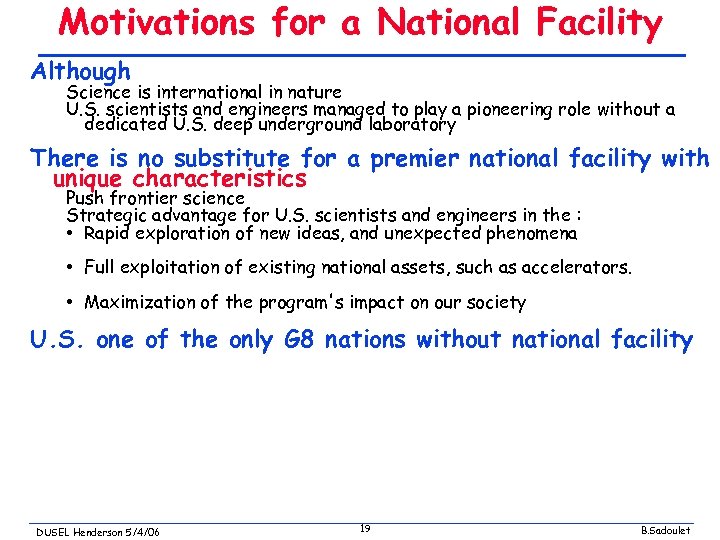 Motivations for a National Facility

Although

Science is international in nature

U.S. scientists and engineers managed to play a pioneering role without a dedicated U.S. deep underground laboratory

There is no substitute for a premier national facility with unique characteristics

Push frontier science

Strategic advantage for U.S. scientists and engineers in the :

• Rapid exploration of new ideas, and unexpected phenomena

• Full exploitation of existing national assets, such as accelerators.

• Maximization of the program's impact on our society

U.S. one of the only G8 nations without national facility

DUSEL Henderson 5/4/06

19

B.Sadoulet